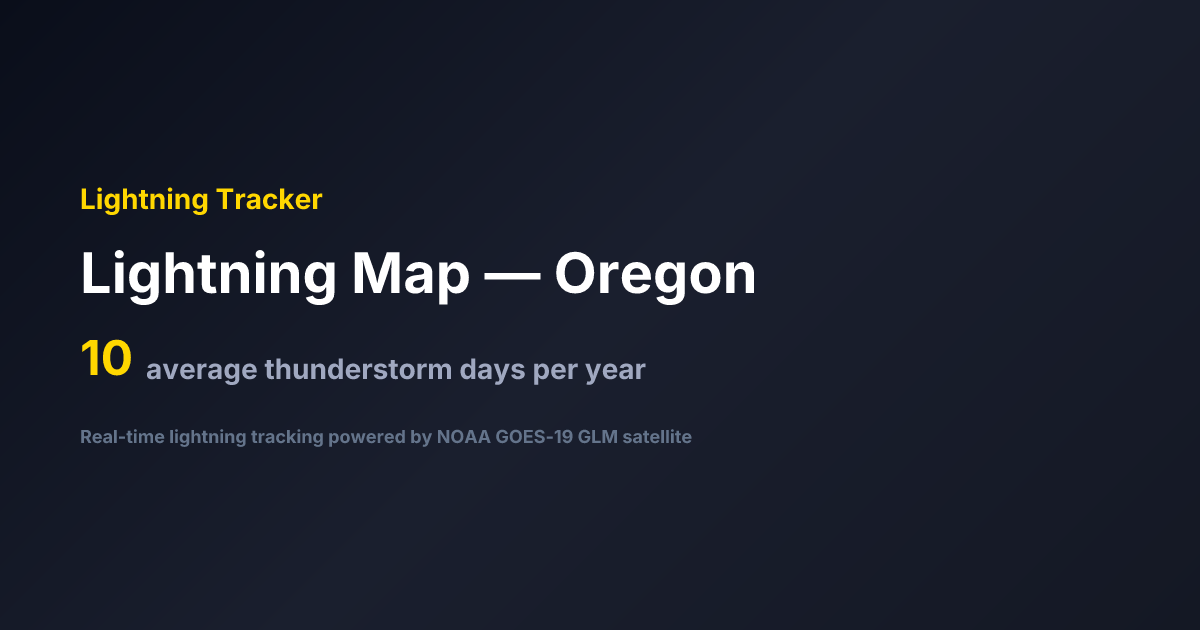 Lightning Tracker

Lightning Map — Oregon

10 average thunderstorm days per year

Real-time lightning tracking powered by NOAA GOES-19 GLM satellite